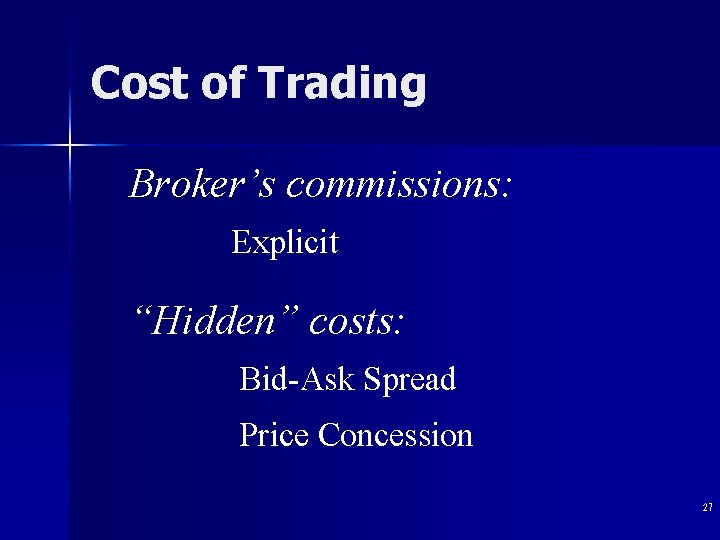 Cost of Trading

Broker’s commissions:

Explicit

“Hidden” costs:

Bid-Ask Spread

Price Concession

27